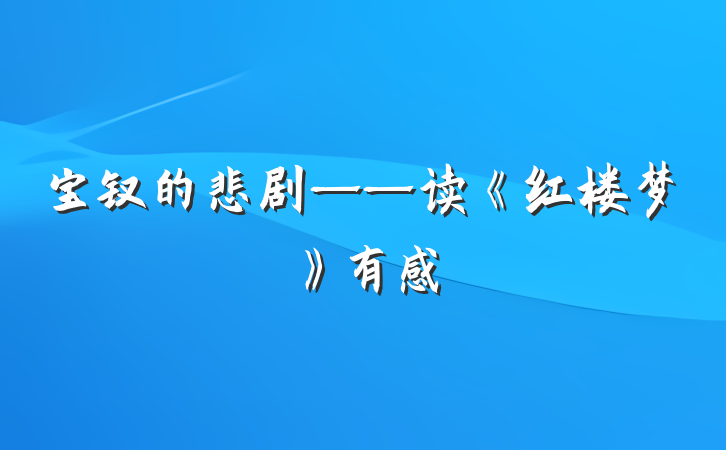 宝钗的悲剧——读《红楼梦》有感